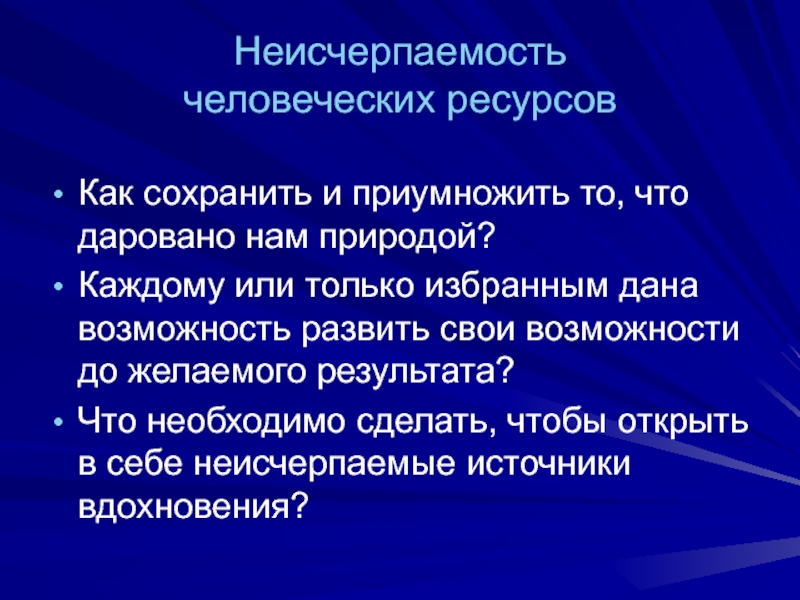 Неисчерпаемость человеческих ресурсов

• Как сохранить и приумножить то, что даровано нам природой?
• Каждому или только избранным дана возможность развить свои возможности до желаемого результата?
• Что необходимо сделать, чтобы открыть в себе неисчерпаемые источники вдохновения?